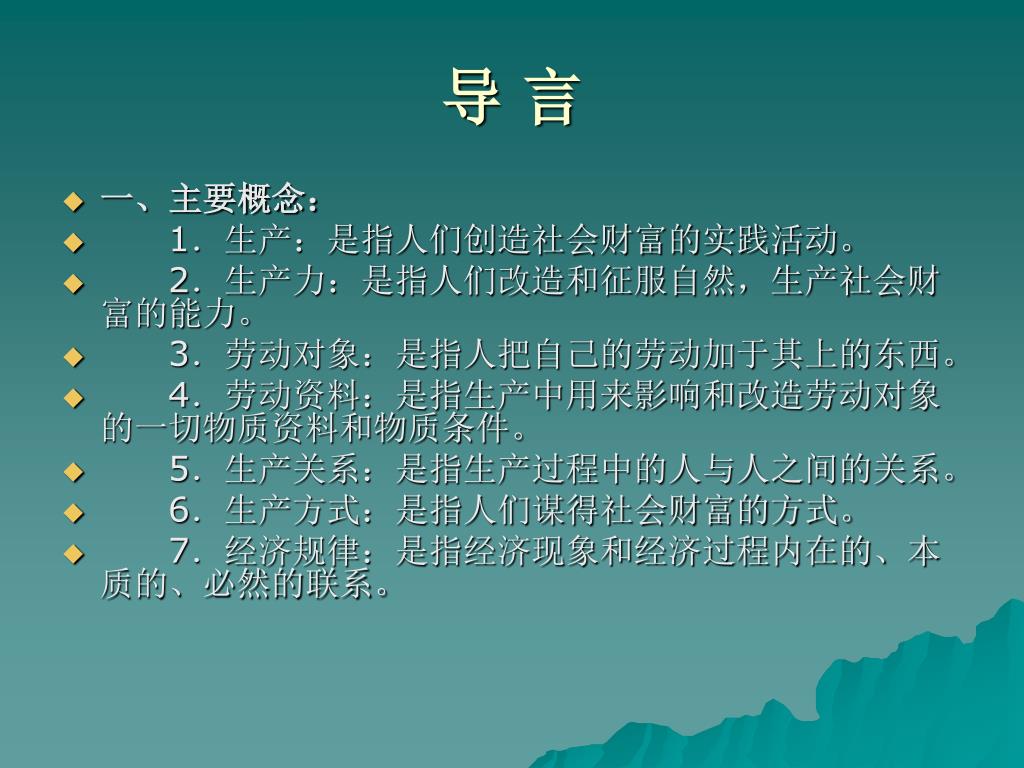 导 言

一、主要概念：

1．生产：是指人们创造社会财富的实践活动。

2．生产力：是指人们改造和征服自然，生产社会财富的能力。

3．劳动对象：是指人把自己的劳动加于其上的东西。

4．劳动资料：是指生产中用来影响和改造劳动对象的一切物质资料和物质条件。

5．生产关系：是指生产过程中的人与人之间的关系。

6．生产方式：是指人们谋得社会财富的方式。

7．经济规律：是指经济现象和经济过程内在的、本质的、必然的联系。